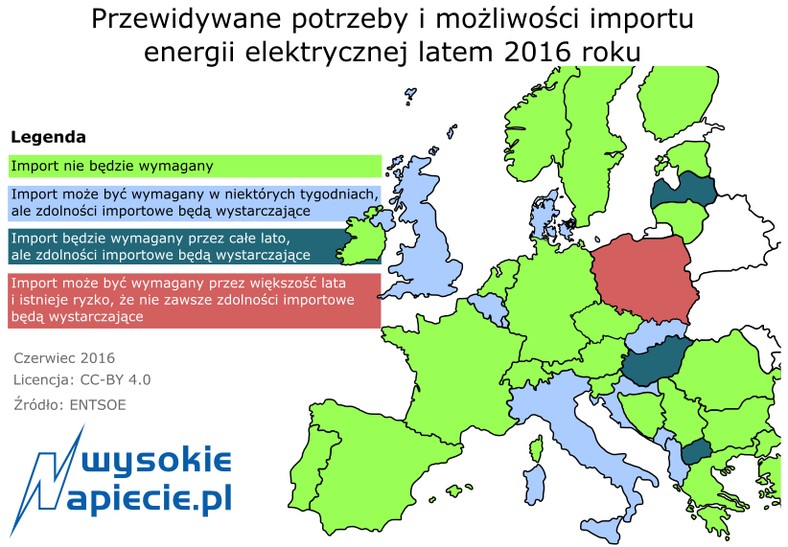 Przewidywane potrzeby i możliwości importu energii elektrycznej latem 2016 roku

Legenda

Import nie będzie wymagany

Import może być wymagany w niektórych tygodniach, ale zdolności importowe będą wystarczające

Import będzie wymagany przez całe lato, ale zdolności importowe będą wystarczające

Import może być wymagany przez większość lata i istnieje ryzko, że nie zawsze zdolności importowe będą wystarczające

Czerwiec 2016

Licencja: CC-BY 4.0

Źródło: ENTSOE

wysokie
napiecie.pl